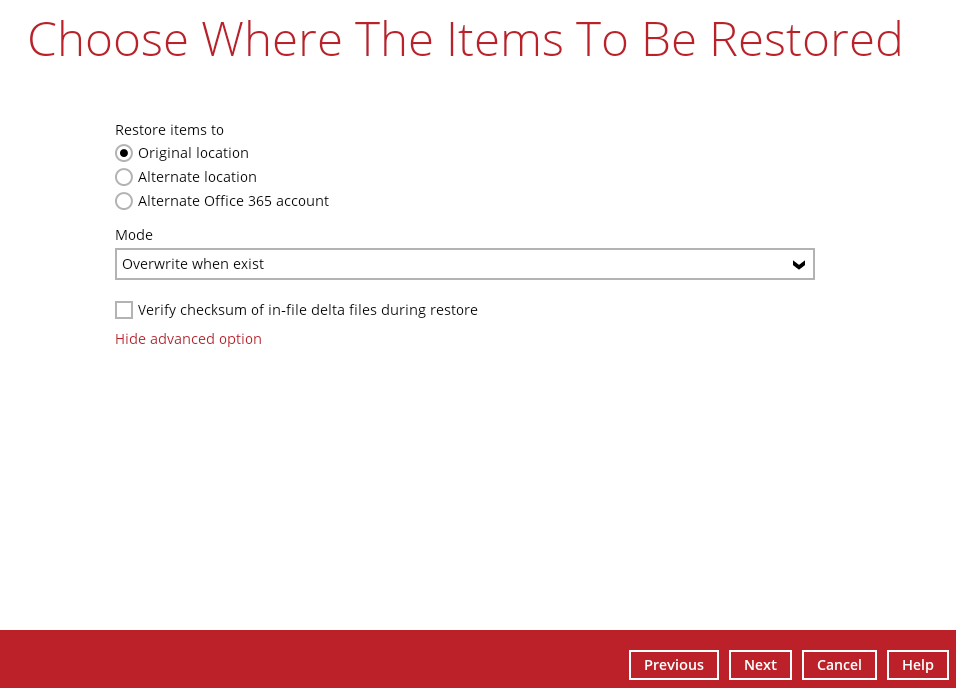 Choose Where The Items To Be Restored

Restore items to

Original location

Alternate location

Alternate Office 365 account

Mode

Overwrite when exist

Verify checksum of in-file delta files during restore

Hide advanced option

Previous Next Cancel Help